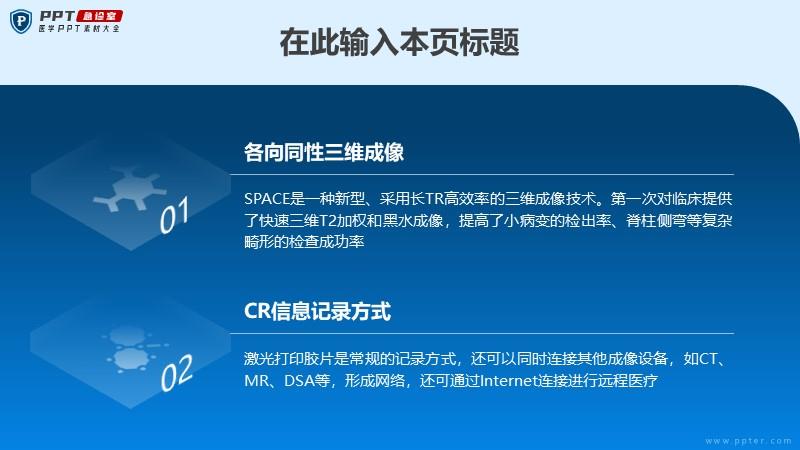 PPT 急诊室
医学PPT素材大全

在此输入本页标题

01

各向同性三维成像

SPACE是一种新型、采用长TR高效率的三维成像技术。第一次对临床提供了快速三维T2加权和黑水成像，提高了小病变的检出率、脊柱侧弯等复杂畸形的检查成功率

02

CR信息记录方式

激光打印胶片是常规的记录方式，还可以同时连接其他成像设备，如CT、MR、DSA等，形成网络，还可通过Internet连接进行远程医疗

www.ppter.com